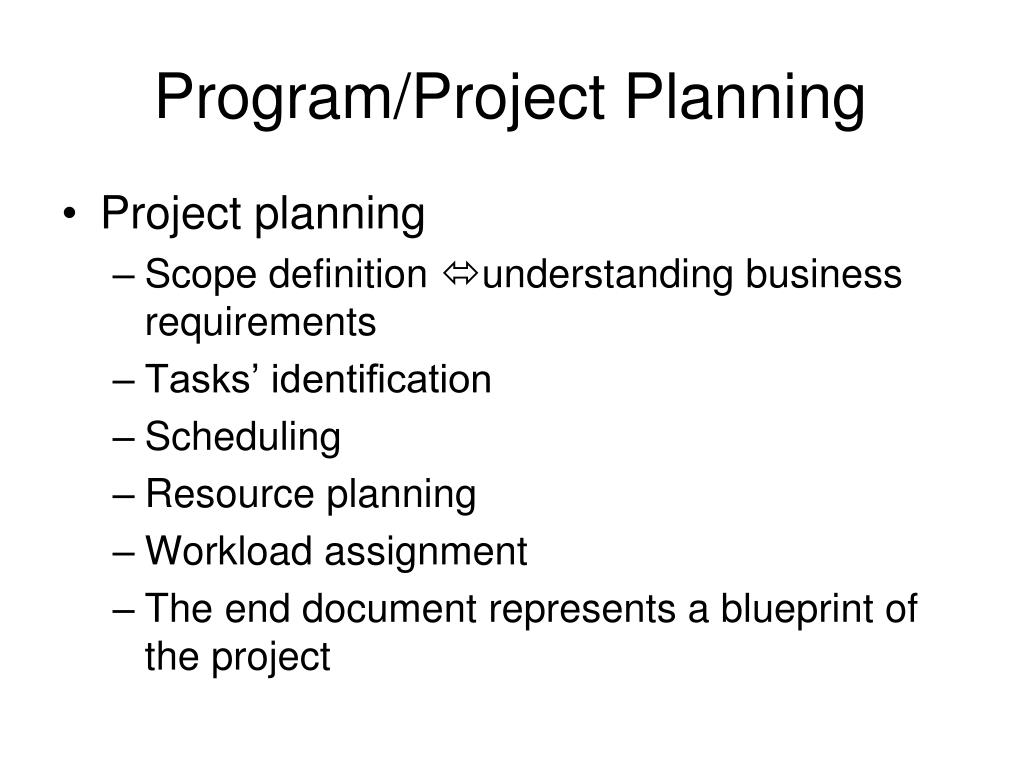 Program/Project Planning

• Project planning
– Scope definition ⇔understanding business requirements
– Tasks’ identification
– Scheduling
– Resource planning
– Workload assignment
– The end document represents a blueprint of the project